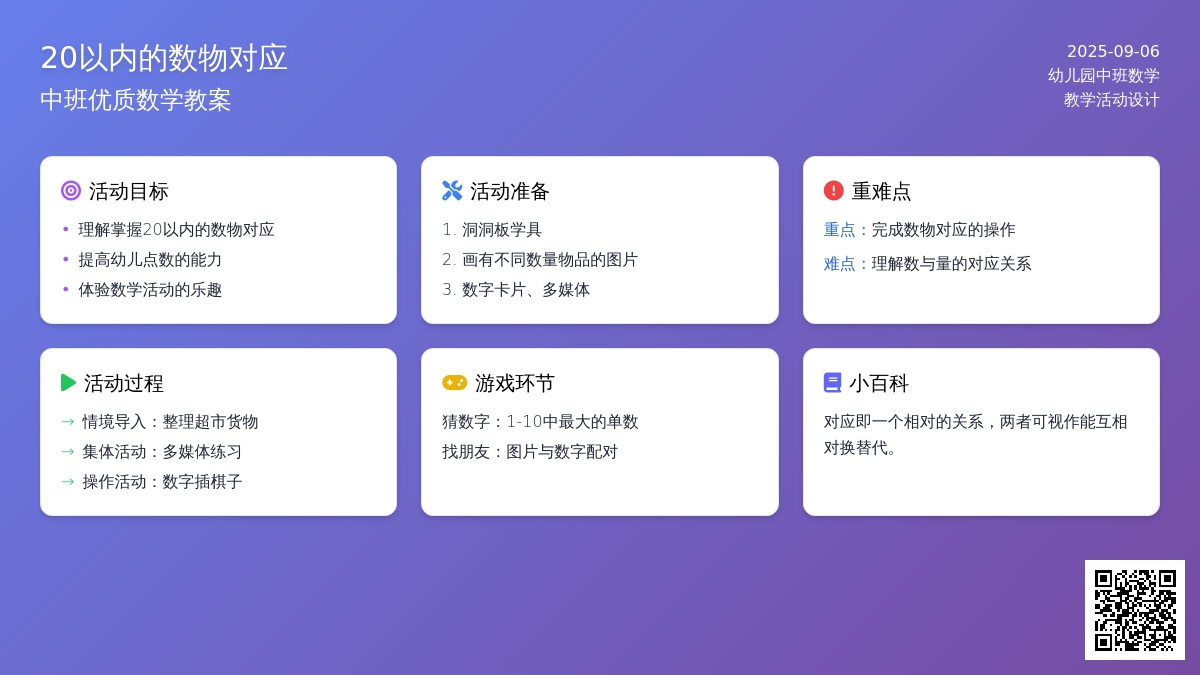 20以内的数物对应
中班优质数学教案

2025-09-06
幼儿园中班数学
教学活动设计

活动目标
• 理解掌握20以内的数物对应
• 提高幼儿点数的能力
• 体验数学活动的乐趣

活动准备
1. 洞洞板学具
2. 画有不同数量物品的图片
3. 数字卡片、多媒体

重难点
重点：完成数物对应的操作
难点：理解数与量的对应关系

活动过程
→ 情境导入：整理超市货物
→ 集体活动：多媒体练习
→ 操作活动：数字插棋子

游戏环节
猜数字：1-10中最大的单数
找朋友：图片与数字配对

小百科
对应即一个相对的关系，两者可视作能互相对换替代。